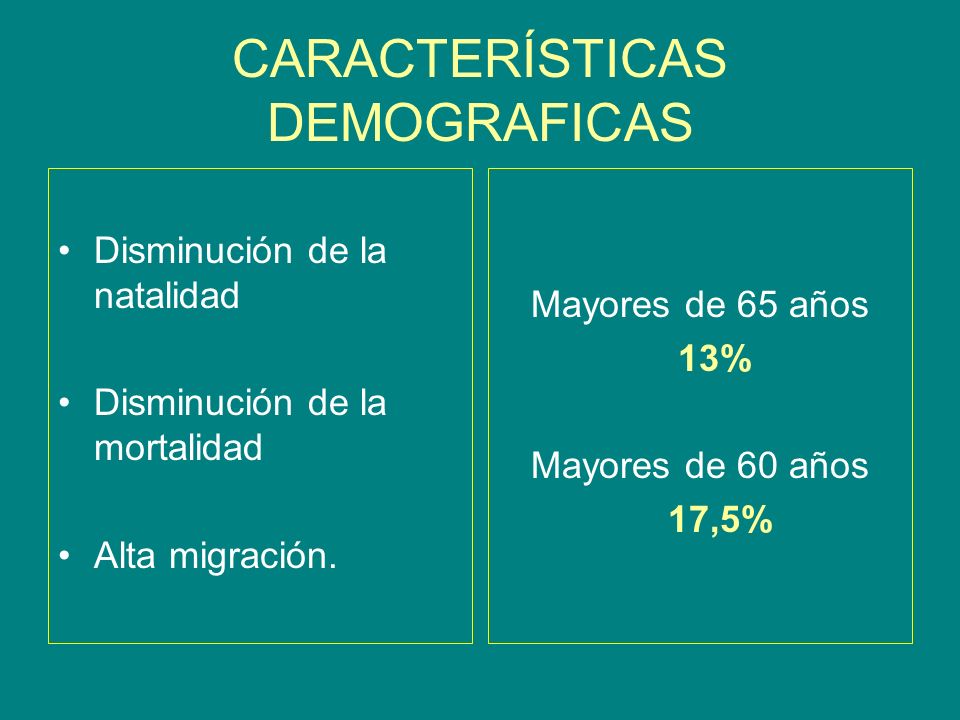 CARACTERÍSTICAS DEMOGRAFICAS

• Disminución de la natalidad

• Disminución de la mortalidad

• Alta migración.

Mayores de 65 años
13%

Mayores de 60 años
17,5%